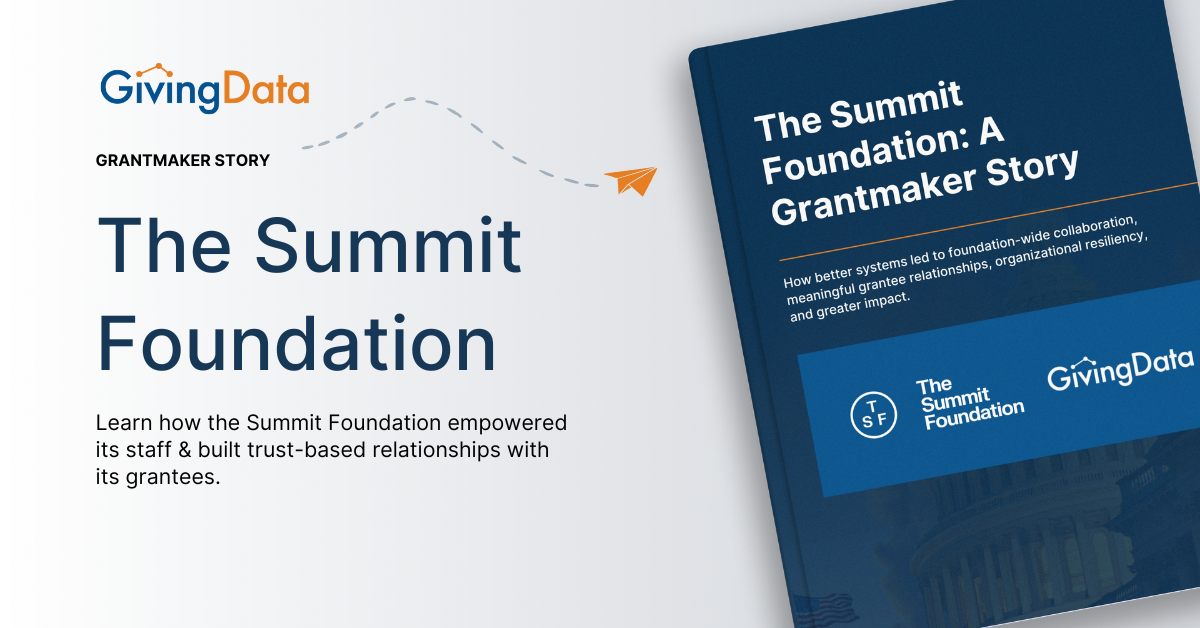 GivingData

GRANTMAKER STORY

The Summit Foundation

Learn how the Summit Foundation empowered its staff & built trust-based relationships with its grantees.

The Summit Foundation: A Grantmaker Story

How better systems led to foundation-wide collaboration, meaningful grantee relationships, organizational resiliency, and greater impact.

T S F The Summit Foundation

GivingData